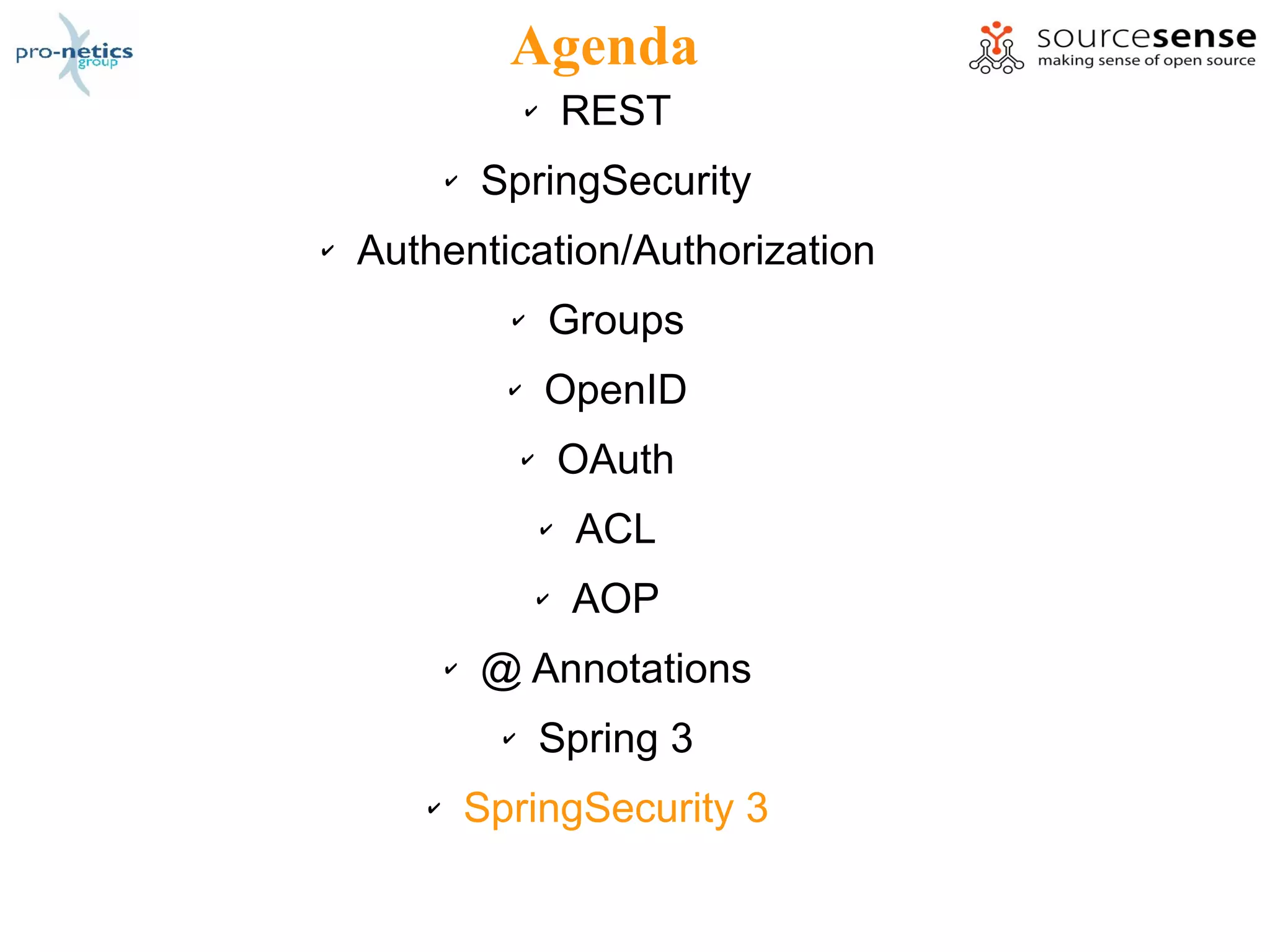 pro-netics group

Agenda

sourcesense
making sense of open source

✓ REST

✓ SpringSecurity

✓ Authentication/Authorization

✓ Groups

✓ OpenID

✓ OAuth

✓ ACL

✓ AOP

✓ @ Annotations

✓ Spring 3

✓ SpringSecurity 3